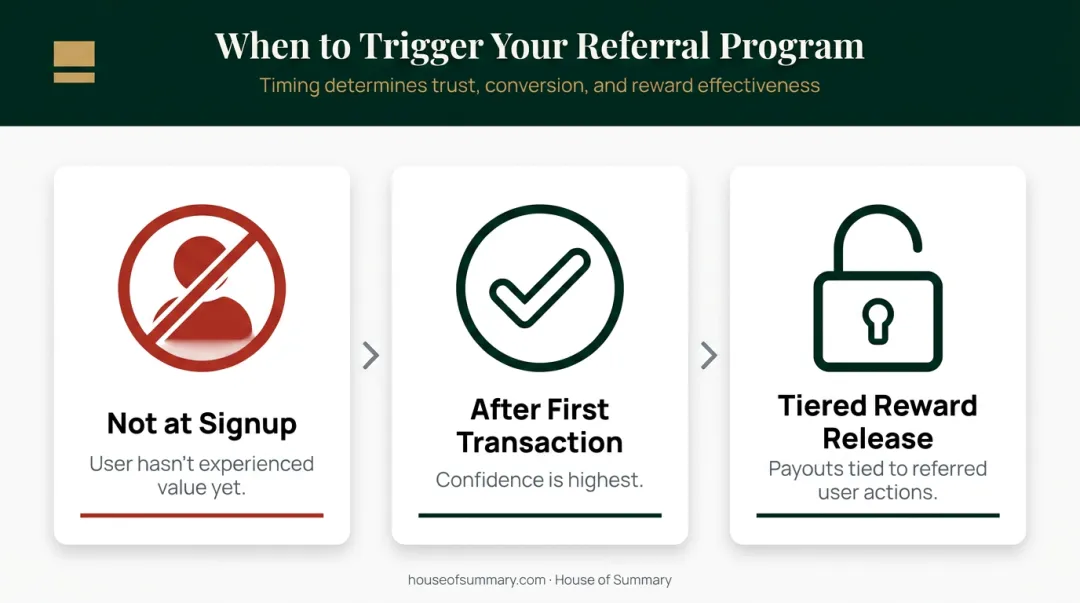 When to Trigger Your Referral Program

Timing determines trust, conversion, and reward effectiveness

Not at Signup

User hasn't experienced value yet.

After First Transaction

Confidence is highest.

Tiered Reward Release

Payouts tied to referred user actions.

houseofsummary.com · House of Summary